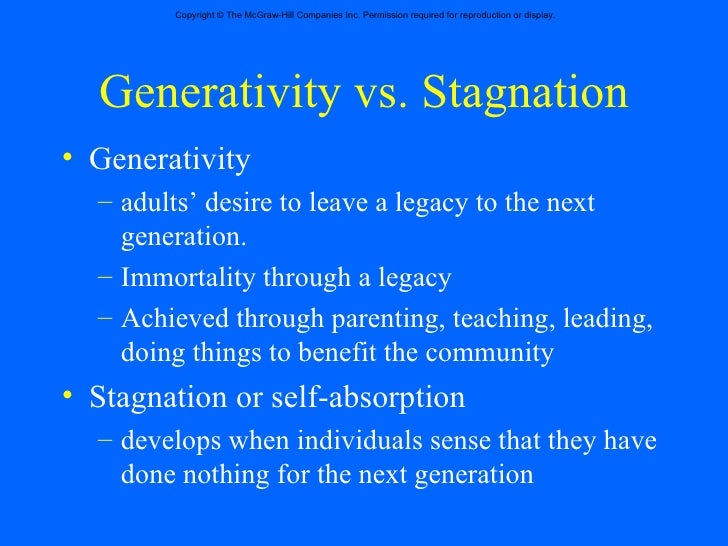 Copyright © The McGraw-Hill Companies Inc. Permission required for reproduction or display.

Generativity vs. Stagnation

• Generativity
– adults’ desire to leave a legacy to the next generation.
– Immortality through a legacy
– Achieved through parenting, teaching, leading, doing things to benefit the community

• Stagnation or self-absorption
– develops when individuals sense that they have done nothing for the next generation